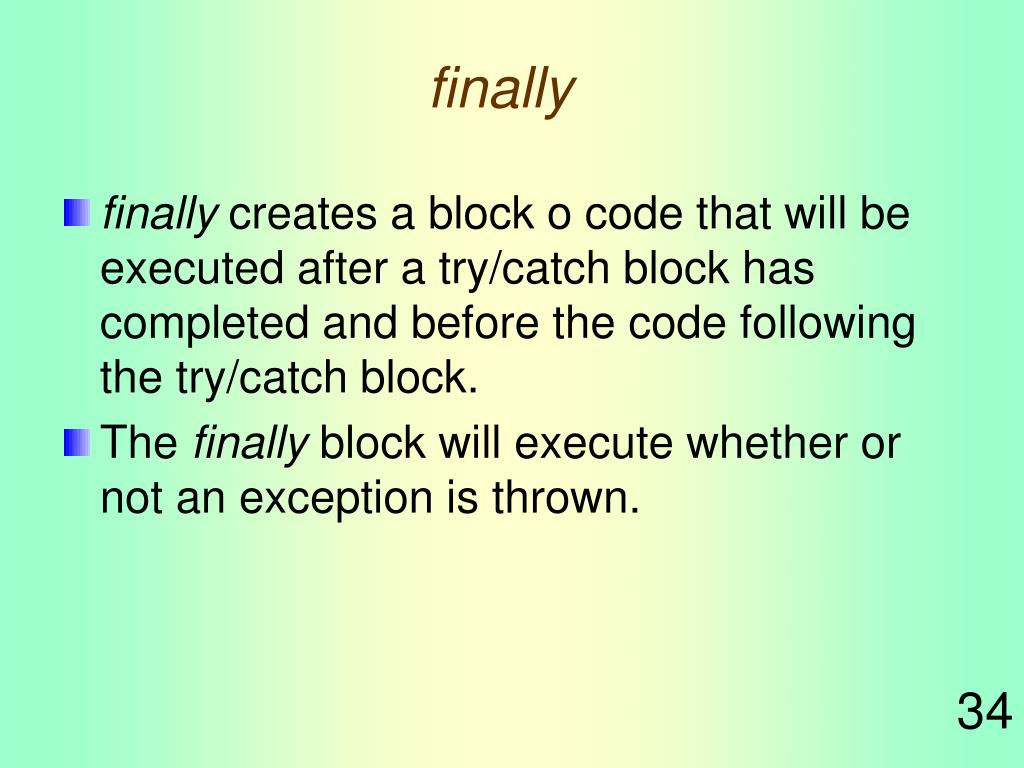 finally

finally creates a block o code that will be executed after a try/catch block has completed and before the code following the try/catch block.

The finally block will execute whether or not an exception is thrown.

34